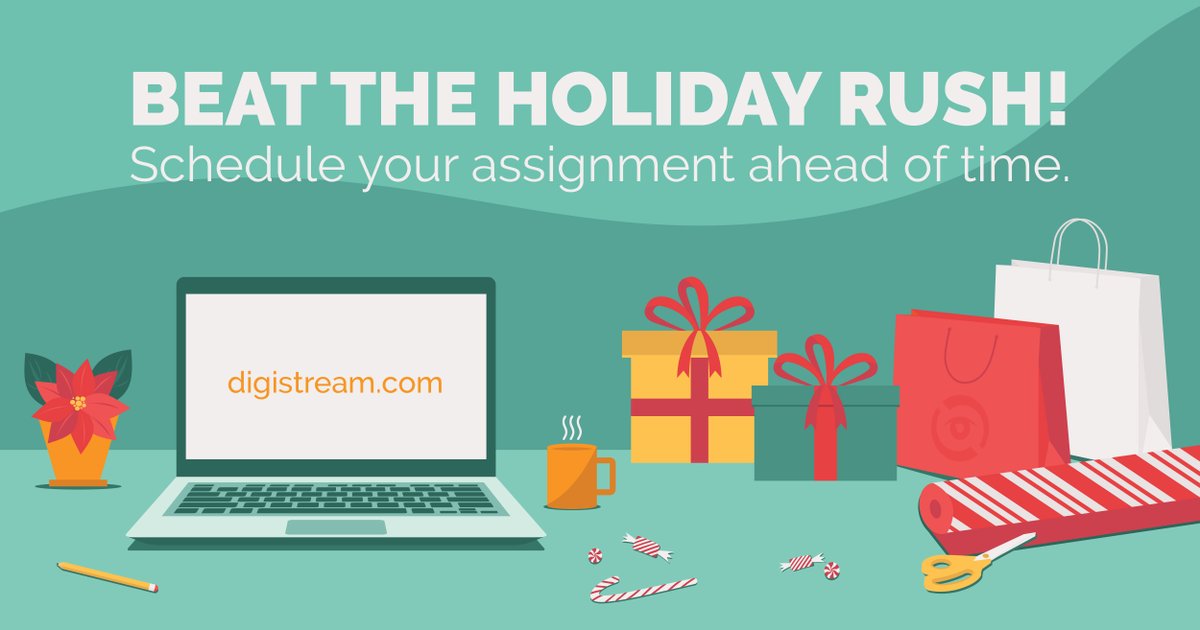 BEAT THE HOLIDAY RUSH!
Schedule your assignment ahead of time.

digistream.com